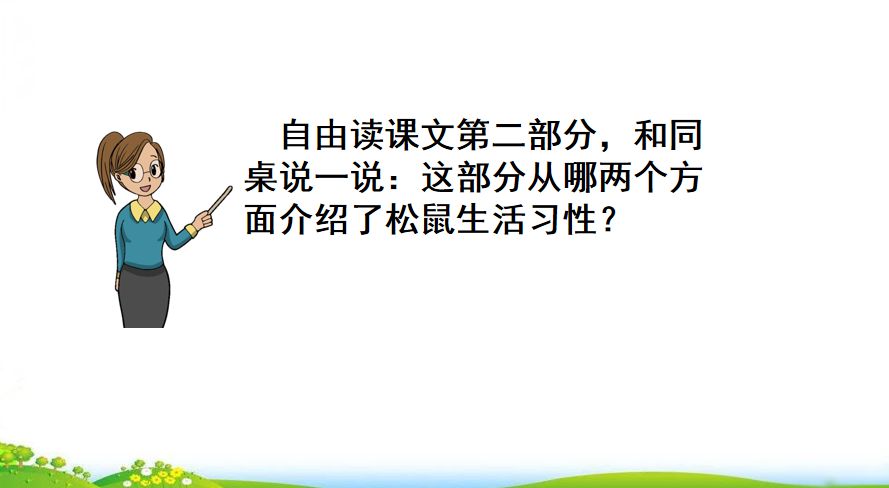 自由读课文第二部分，和同桌说一说：这部分从哪两个方面介绍了松鼠生活习性？